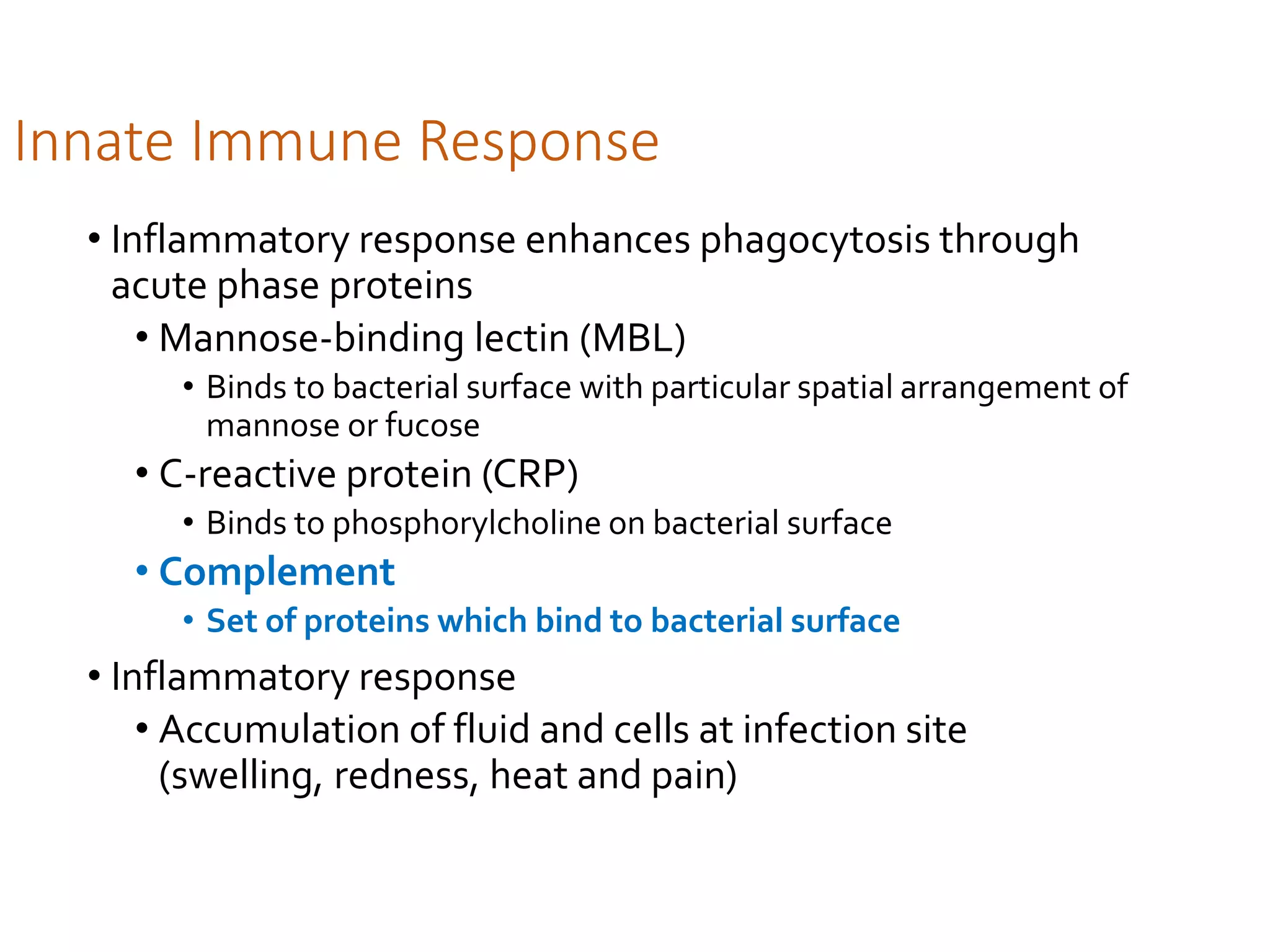 Innate Immune Response

• Inflammatory response enhances phagocytosis through acute phase proteins
  • Mannose-binding lectin (MBL)
    • Binds to bacterial surface with particular spatial arrangement of mannose or fucose
  • C-reactive protein (CRP)
    • Binds to phosphorylcholine on bacterial surface
  • Complement
    • Set of proteins which bind to bacterial surface
• Inflammatory response
  • Accumulation of fluid and cells at infection site (swelling, redness, heat and pain)